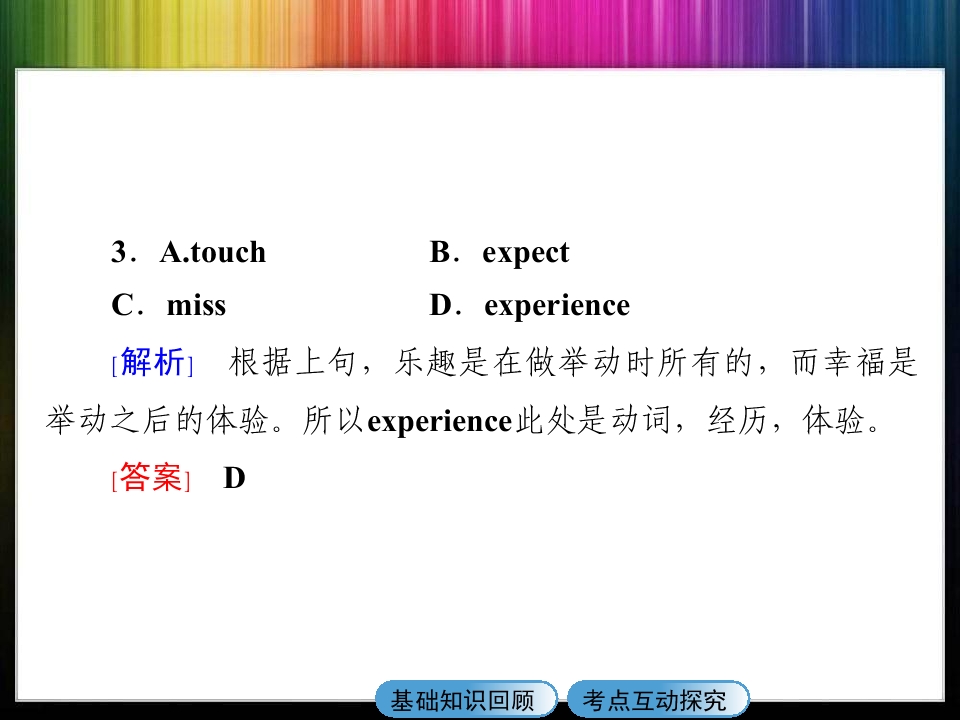 3．A.touch B．expect

C．miss D．experience

[解析] 根据上句，乐趣是在做举动时所有的，而幸福是举动之后的体验。所以experience此处是动词，经历，体验。

[答案] D

基础知识回顾 考点互动探究